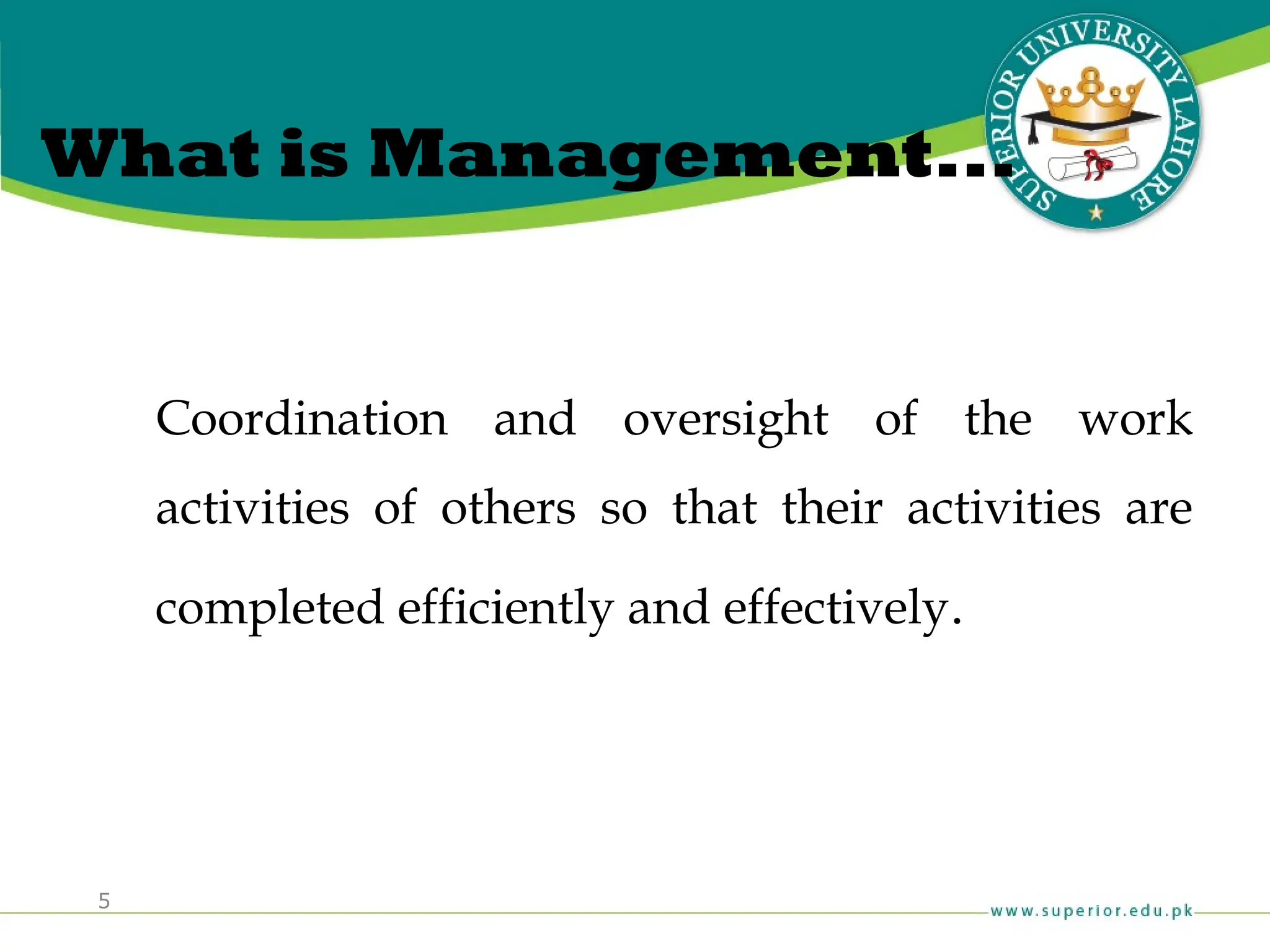 What is Management...

SUPERIOR UNIVERSITY LAHORE

Coordination and oversight of the work activities of others so that their activities are completed efficiently and effectively.

5

www.superior.edu.pk